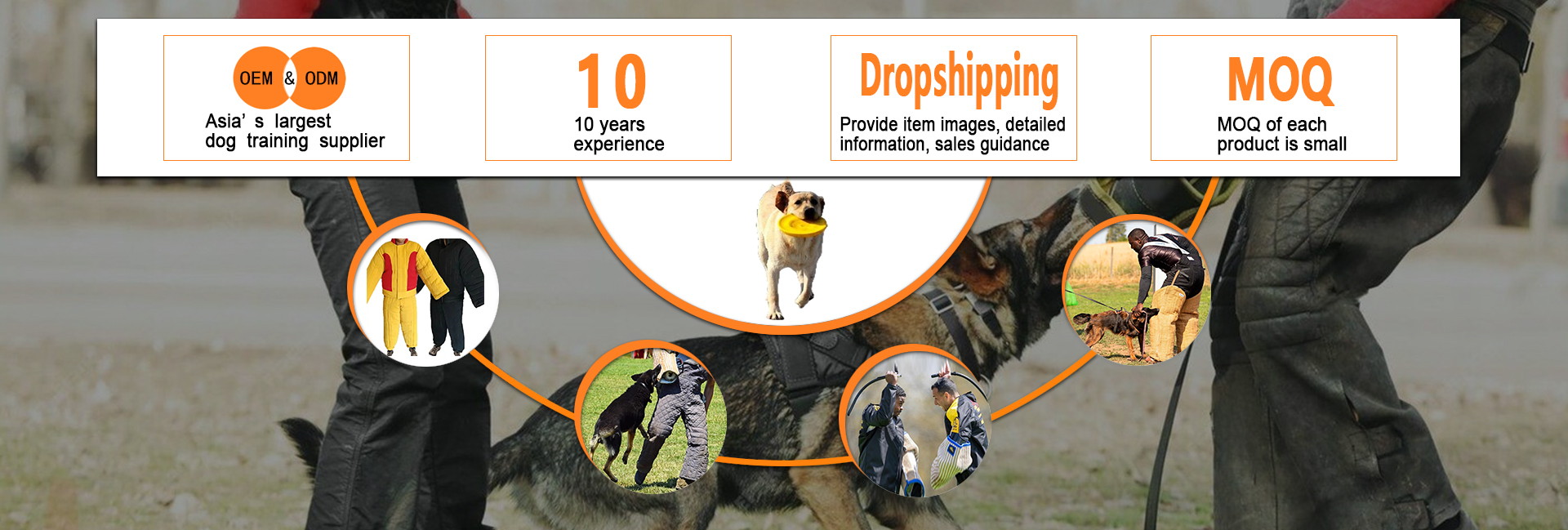 OEM & ODM
Asia' s largest dog training supplier

10
10 years experience

Dropshipping
Provide item images, detailed information, sales guidance

MOQ
MOQ of each product is small